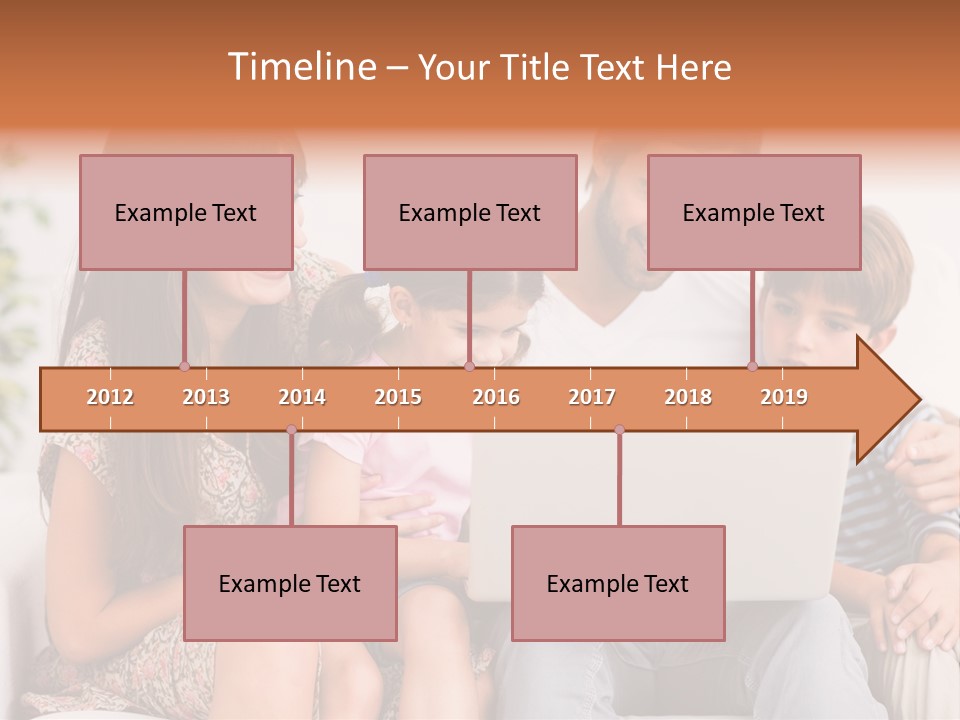 Timeline – Your Title Text Here

Example Text

Example Text

Example Text

2012 2013 2014 2015 2016 2017 2018 2019

Example Text

Example Text